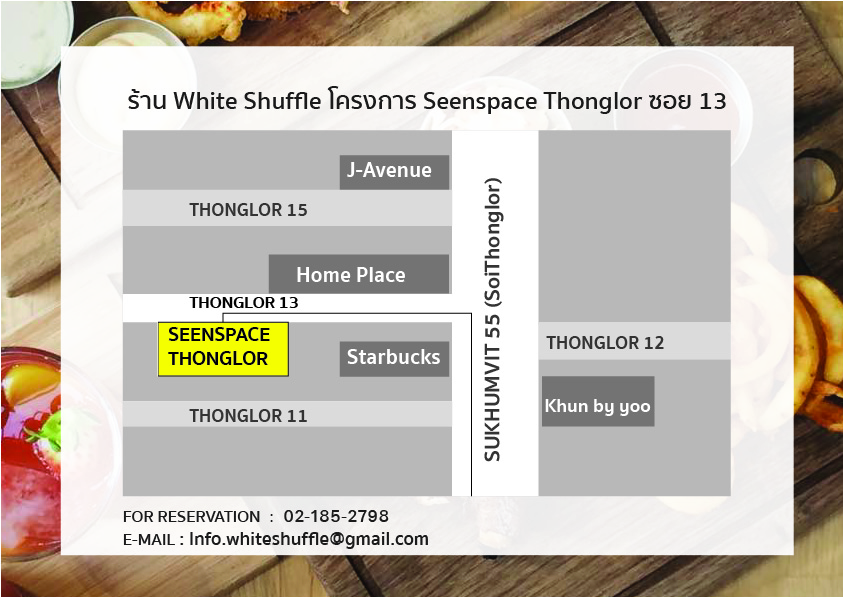 ร้าน White Shuffle โครงการ Seenspace Thonglor ซอย 13

J-Avenue

THONGLOR 15

Home Place

THONGLOR 13

SEENSPACE THONGLOR

Starbucks

THONGLOR 11

SUKHUMVIT 55 (SoiThonglor)

THONGLOR 12

Khun by yoo

FOR RESERVATION : 02-185-2798

E-MAIL : Info.whiteshuffle@gmail.com